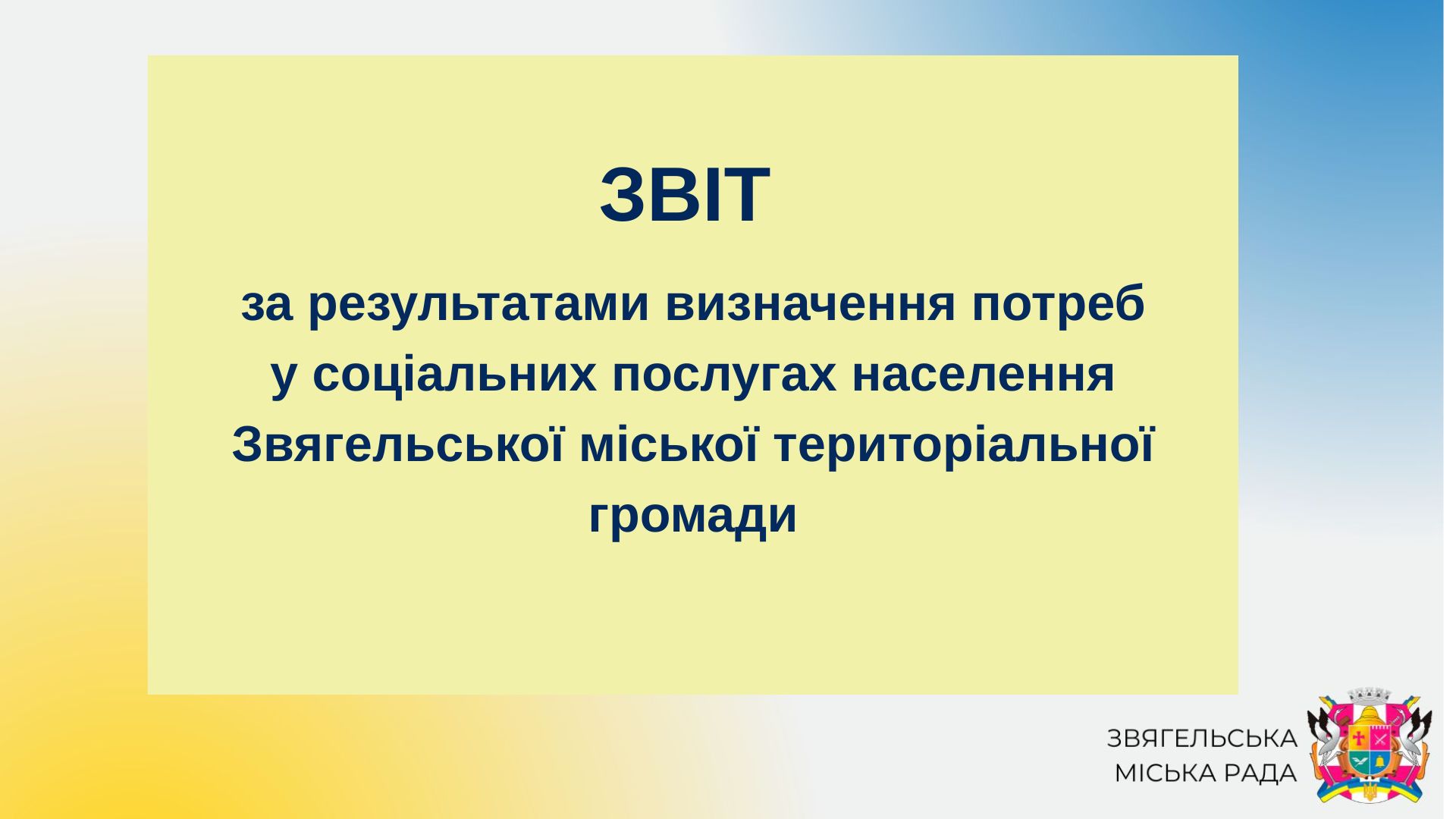 ЗВІТ

за результатами визначення потреб у соціальних послугах населення Звягельської міської територіальної громади

ЗВЯГЕЛЬСЬКА МІСЬКА РАДА